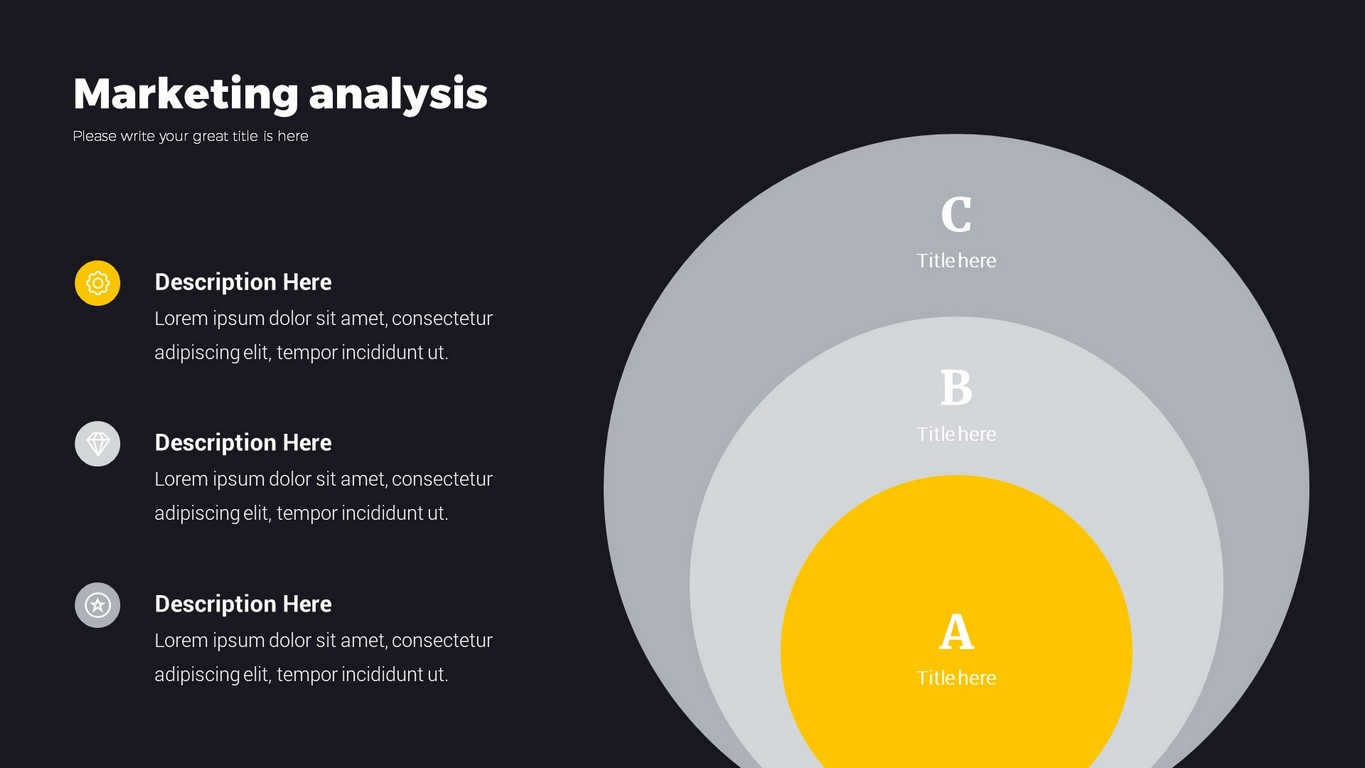 Marketing analysis

Please write your great title is here

Description Here

Lorem ipsum dolor sit amet, consectetur adipiscing elit, tempor incididunt ut.

Description Here

Lorem ipsum dolor sit amet, consectetur adipiscing elit, tempor incididunt ut.

Description Here

Lorem ipsum dolor sit amet, consectetur adipiscing elit, tempor incididunt ut.

C

Title here

B

Title here

A

Title here